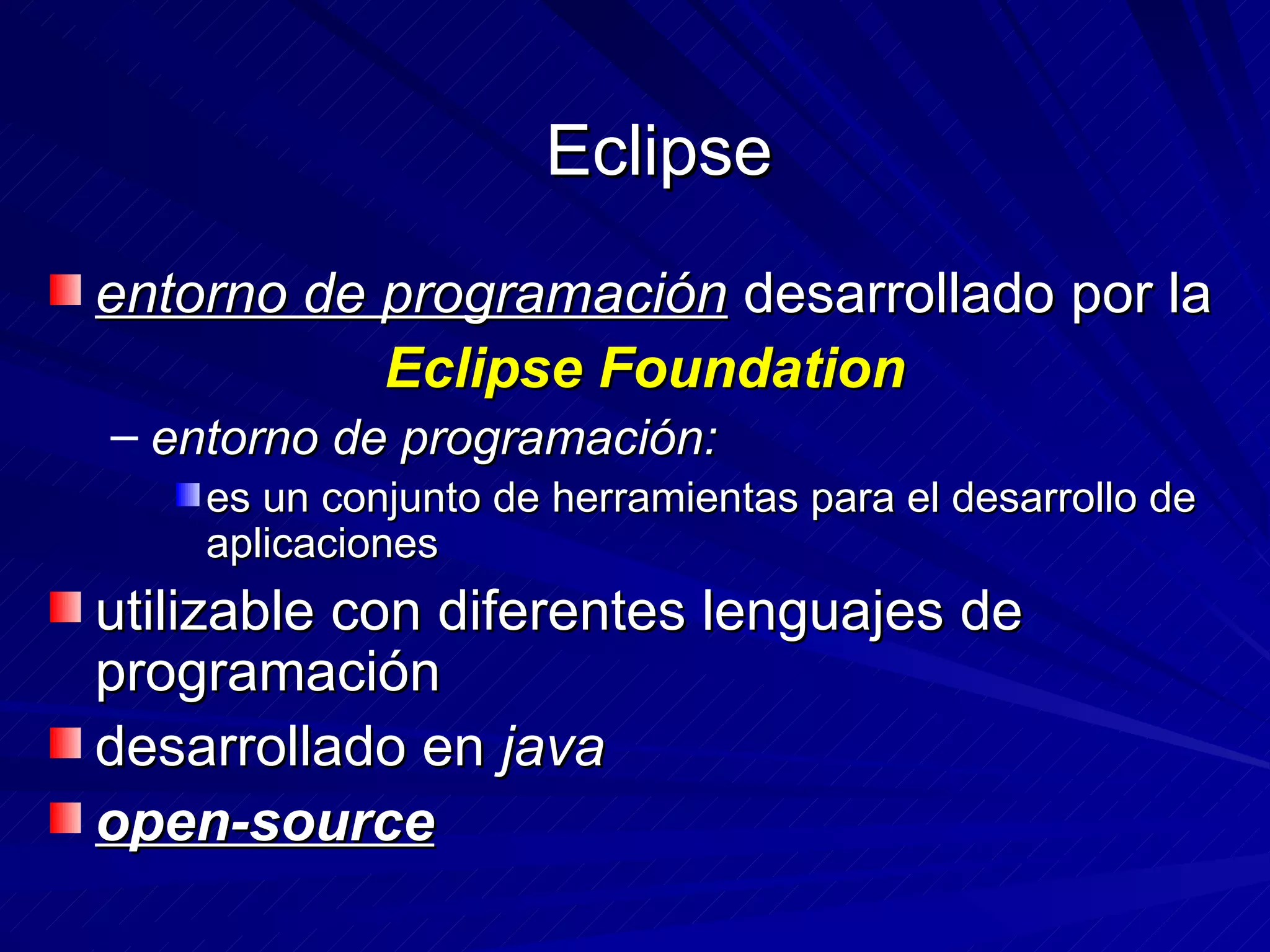 Eclipse

entorno de programación desarrollado por la Eclipse Foundation

– entorno de programación:

es un conjunto de herramientas para el desarrollo de aplicaciones

utilizable con diferentes lenguajes de programación

desarrollado en java

open-source